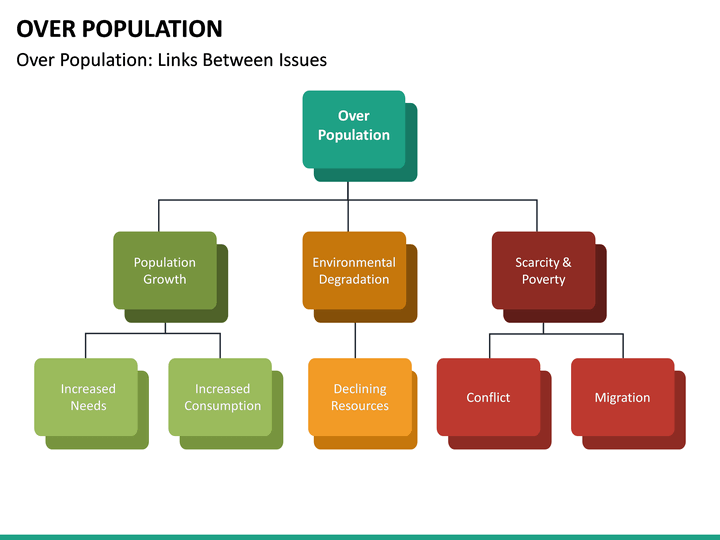 OVER POPULATION

Over Population: Links Between Issues

Over Population

Population Growth

Environmental Degradation

Scarcity & Poverty

Increased Needs

Increased Consumption

Declining Resources

Conflict

Migration